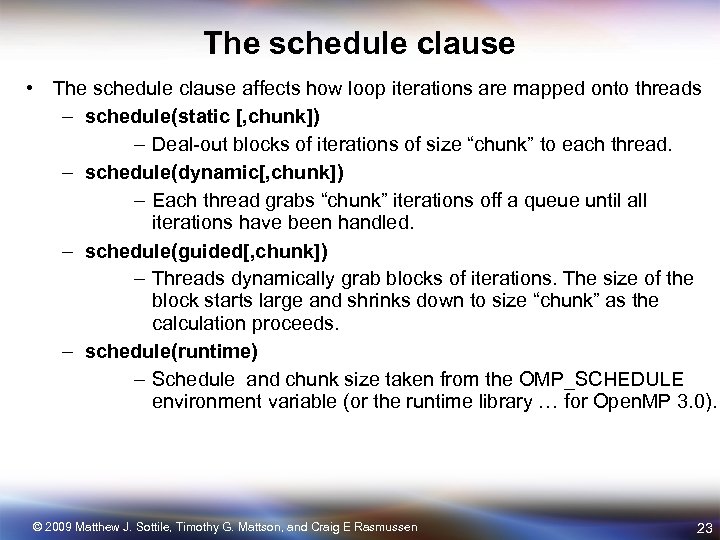 The schedule clause

• The schedule clause affects how loop iterations are mapped onto threads
– schedule(static [,chunk])
– Deal-out blocks of iterations of size “chunk” to each thread.
– schedule(dynamic[,chunk])
– Each thread grabs “chunk” iterations off a queue until all iterations have been handled.
– schedule(guided[,chunk])
– Threads dynamically grab blocks of iterations. The size of the block starts large and shrinks down to size “chunk” as the calculation proceeds.
– schedule(runtime)
– Schedule and chunk size taken from the OMP_SCHEDULE environment variable (or the runtime library … for OpenMP 3.0).

© 2009 Matthew J. Sottile, Timothy G. Mattson, and Craig E Rasmussen

23